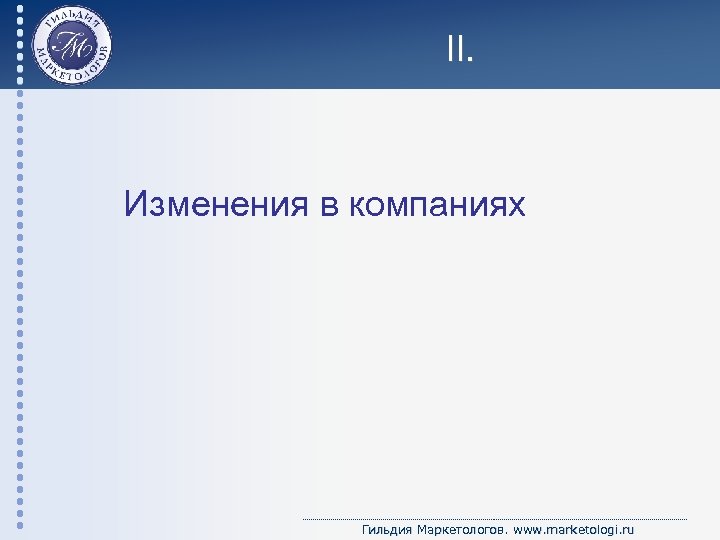 ГИЛЬДИЯ МАРКЕТОЛОГОВ
ГМ

II.

Изменения в компаниях

Гильдия Маркетологов. www.marketologi.ru